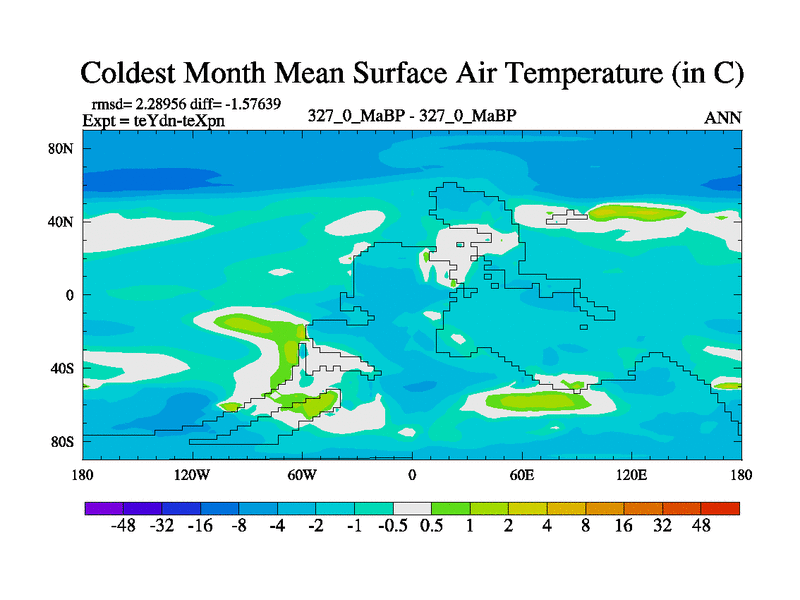 Coldest Month Mean Surface Air Temperature (in C)

rmsd= 2.28956 diff= -1.57639
Expt = teYdn-teXpn

327_0_MaBP - 327_0_MaBP

ANN

80N
40N
0
40S
80S

180
120W
60W
0
60E
120E
180

-48 -32 -16 -8 -4 -2 -1 -0.5 0.5 1 2 4 8 16 32 48